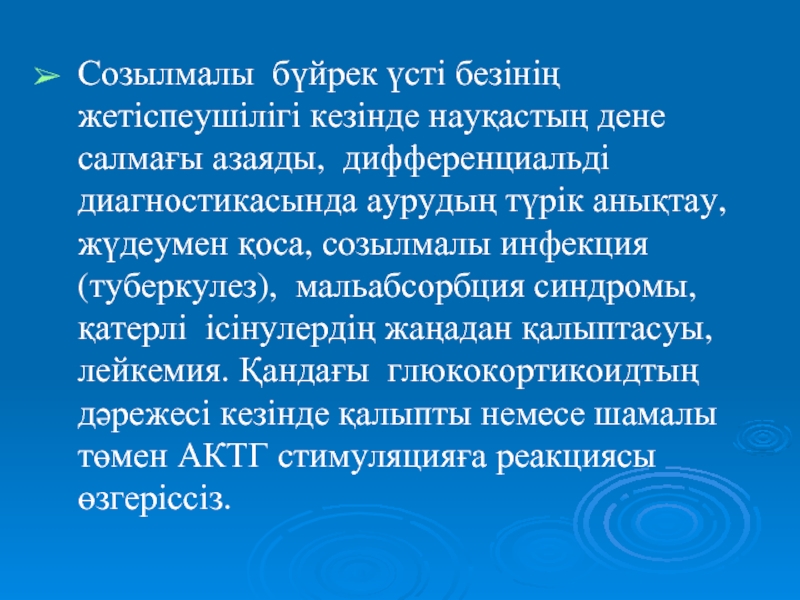 ➢ Созылмалы бүйрек үсті безінің жетіспеушілігі кезінде науқастың дене салмағы азаяды, дифференциальді диагностикасында аурудың түрік анықтау, жүдеумен қоса, созылмалы инфекция (туберкулез), мальабсорбция синдромы, қатерлі ісінулердің жаңадан қалыптасуы, лейкемия. Қандағы глюкокортикоидтың дәрежесі кезінде қалыпты немесе шамалы төмен АКТГ стимуляцияға реакциясы өзгеріссіз.